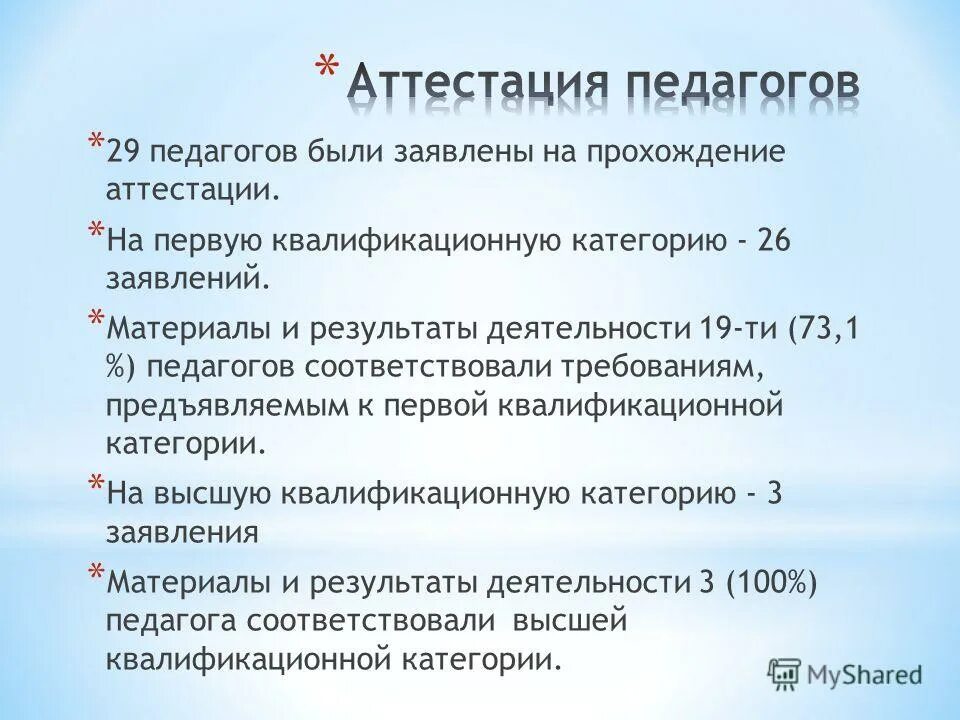 * Аттестация педагогов

* 29 педагогов были заявлены на прохождение аттестации.

* На первую квалификационную категорию - 26 заявлений.

* Материалы и результаты деятельности 19-ти (73,1 %) педагогов соответствовали требованиям, предъявляемым к первой квалификационной категории.

* На высшую квалификационную категорию - 3 заявления

* Материалы и результаты деятельности 3 (100%) педагога соответствовали высшей квалификационной категории.

MyShared